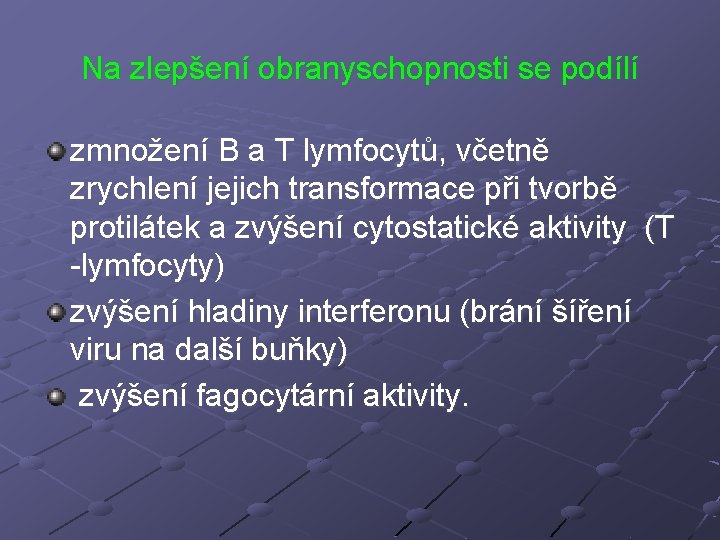 Na zlepšení obranyschopnosti se podílí

zmnožení B a T lymfocytů, včetně zrychlení jejich transformace při tvorbě protilátek a zvýšení cytostatické aktivity (T -lymfocyty)

zvýšení hladiny interferonu (brání šíření viru na další buňky)

zvýšení fagocytární aktivity.